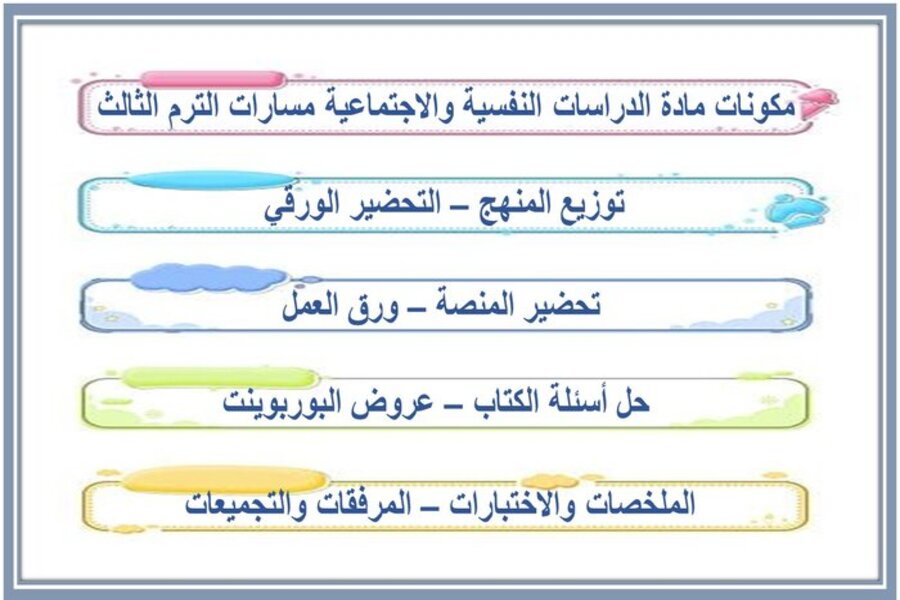 مكونات مادة الدراسات النفسية والاجتماعية مسارات الترم الثالث

توزيع المنهج – التحضير الورقي

تحضير المنصة – ورق العمل

حل أسئلة الكتاب – عروض البوربوينت

الملخصات والاختبارات – المرفقات والتجميعات